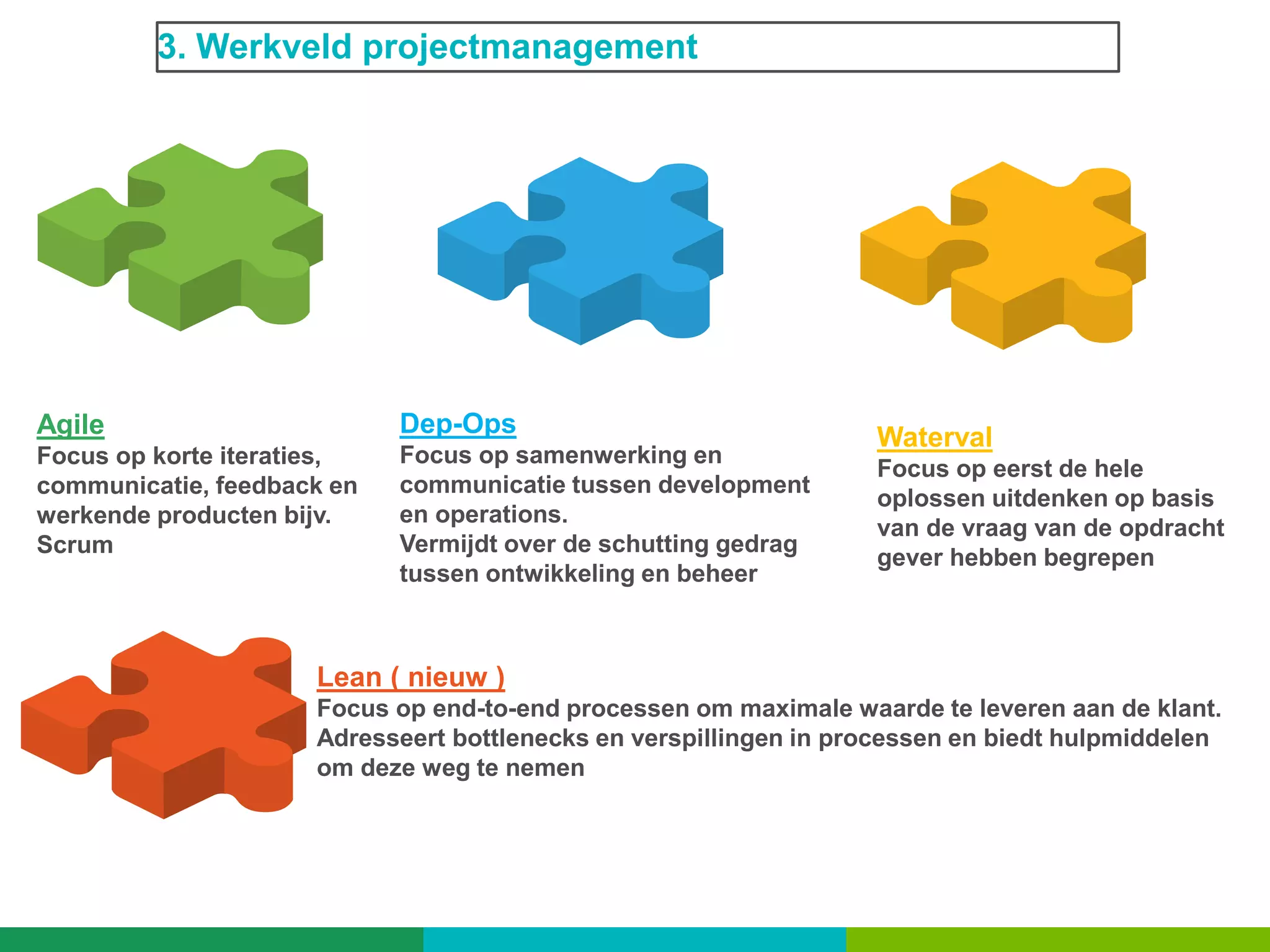 3. Werkveld projectmanagement

Agile
Focus op korte iteraties, communicatie, feedback en werkende producten bijv. Scrum

Dep-Ops
Focus op samenwerking en communicatie tussen development en operations.
Vermijdt over de schutting gedrag tussen ontwikkeling en beheer

Waterval
Focus op eerst de hele oplossen uitdenken op basis van de vraag van de opdracht gever hebben begrepen

Lean ( nieuw )
Focus op end-to-end processen om maximale waarde te leveren aan de klant. Adresseert bottlenecks en verspillingen in processen en biedt hulpmiddelen om deze weg te nemen